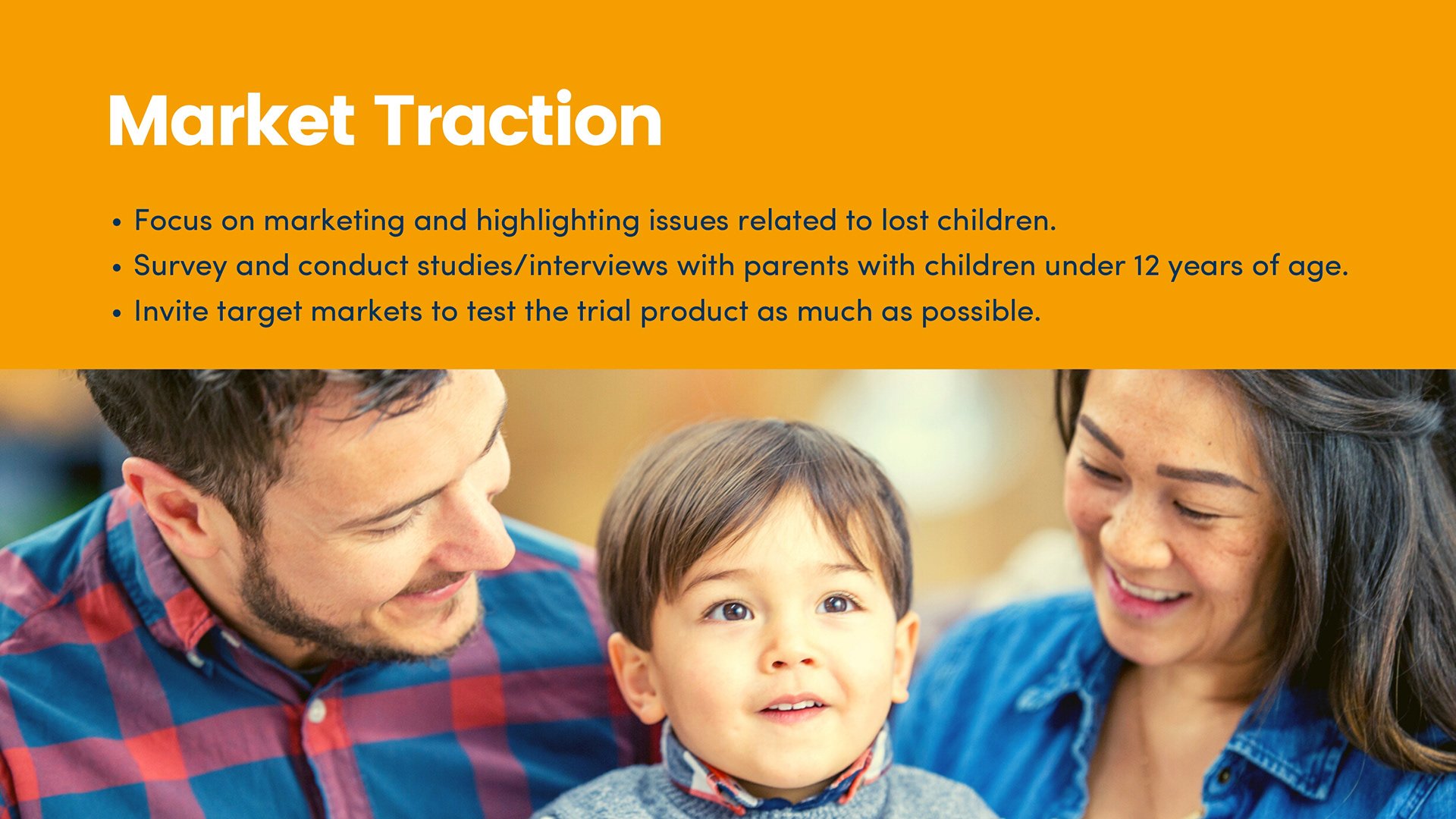 Market Traction

• Focus on marketing and highlighting issues related to lost children.
• Survey and conduct studies/interviews with parents with children under 12 years of age.
• Invite target markets to test the trial product as much as possible.